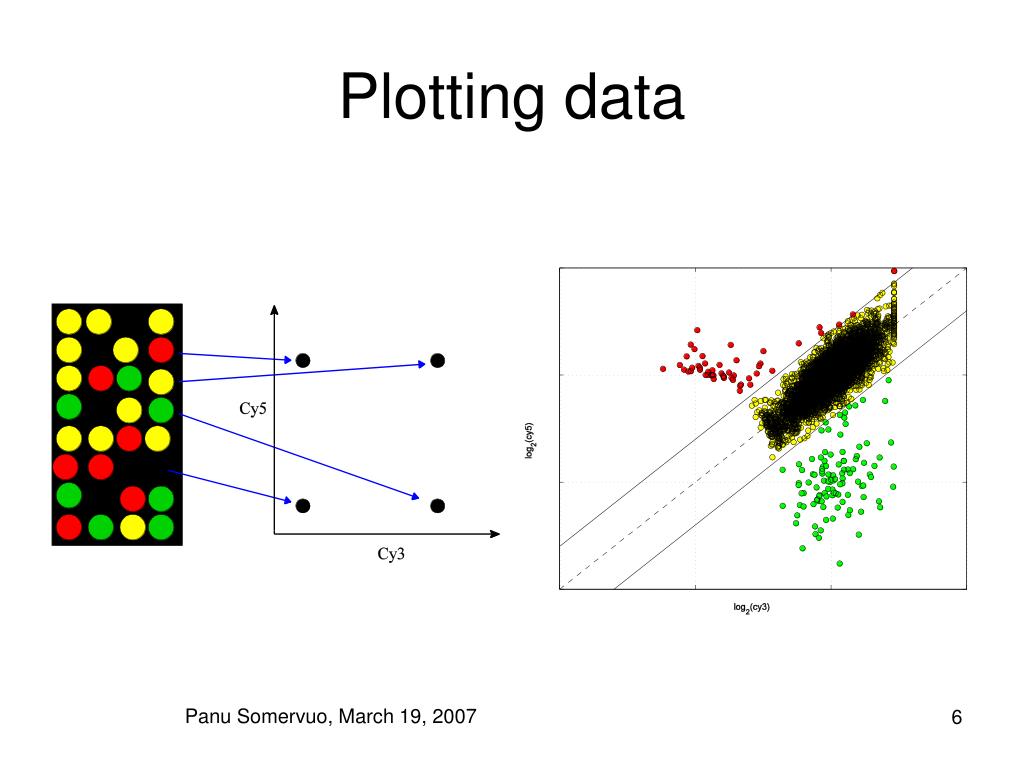 Plotting data

Cy5

Cy3

$\log_2(cy5)$

$\log_2(cy3)$

Panu Somervuo, March 19, 2007

6